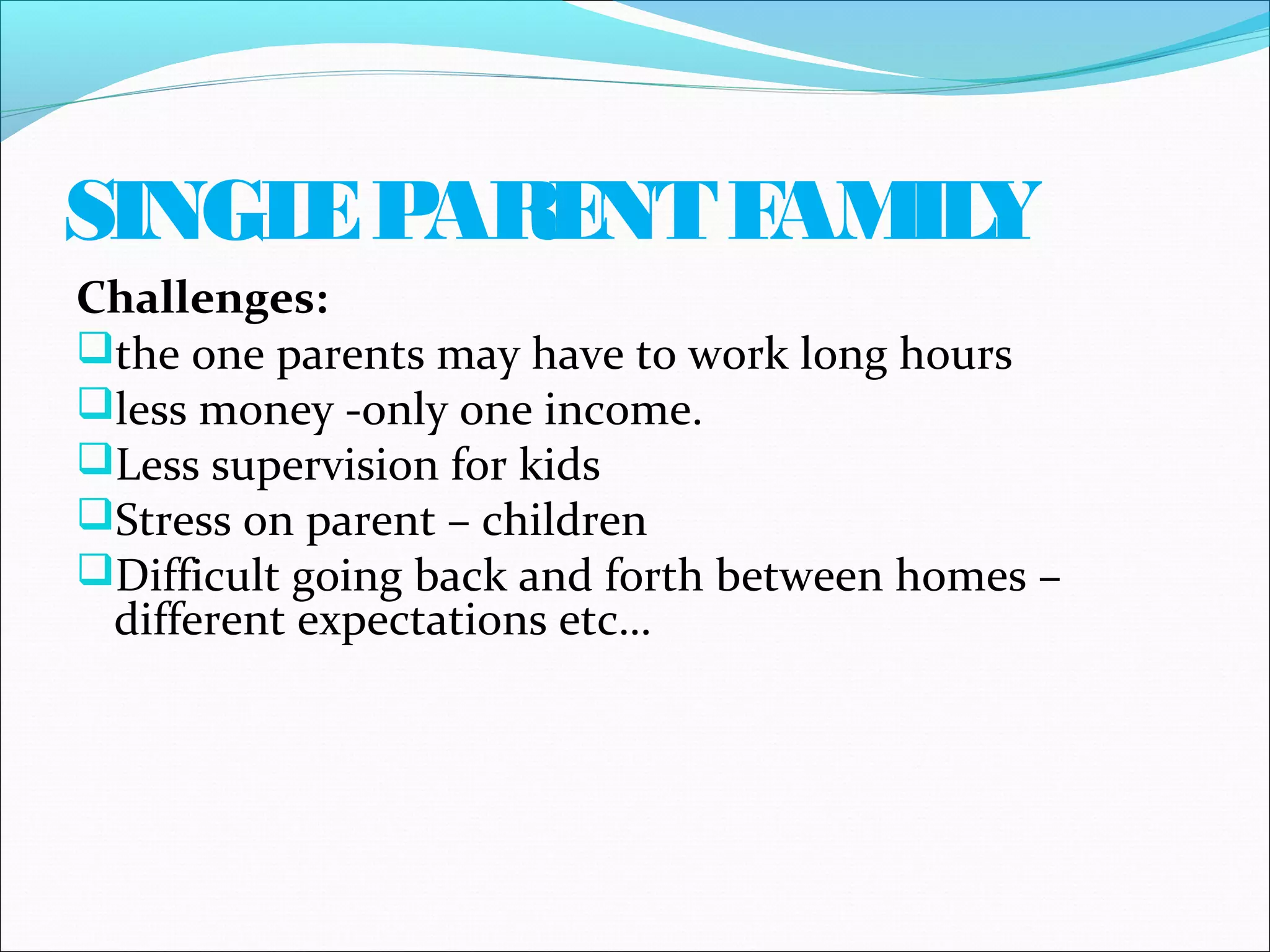 SINGLE PARENT FAMILY

Challenges:

the one parents may have to work long hours

less money -only one income.

Less supervision for kids

Stress on parent – children

Difficult going back and forth between homes – different expectations etc…